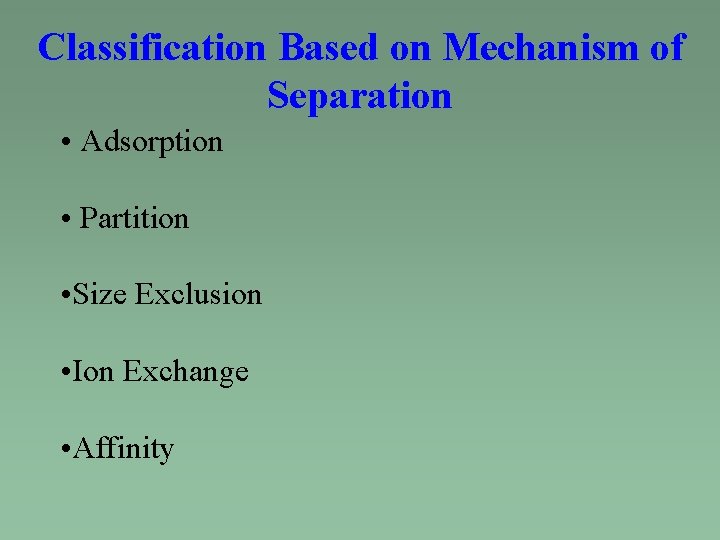 Classification Based on Mechanism of Separation

• Adsorption

• Partition

•Size Exclusion

•Ion Exchange

•Affinity